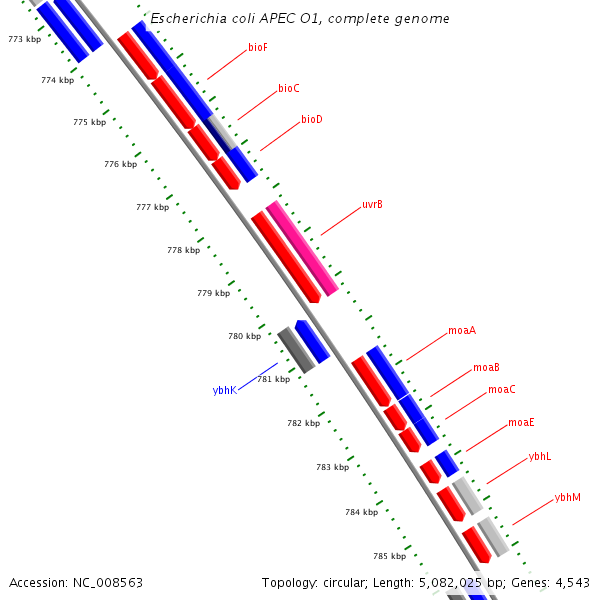 Escherichia coli APEC O1, complete genome

773 kbp
774 kbp
775 kbp
776 kbp
777 kbp
778 kbp
779 kbp
780 kbp
781 kbp
782 kbp
783 kbp
784 kbp
785 kbp

bioF
bioC
bioD
uvrB
moaA
moaB
moaC
moaE
ybhL
ybhM
ybhK

Accession: NC_008563
Topology: circular; Length: 5,082,025 bp; Genes: 4,543